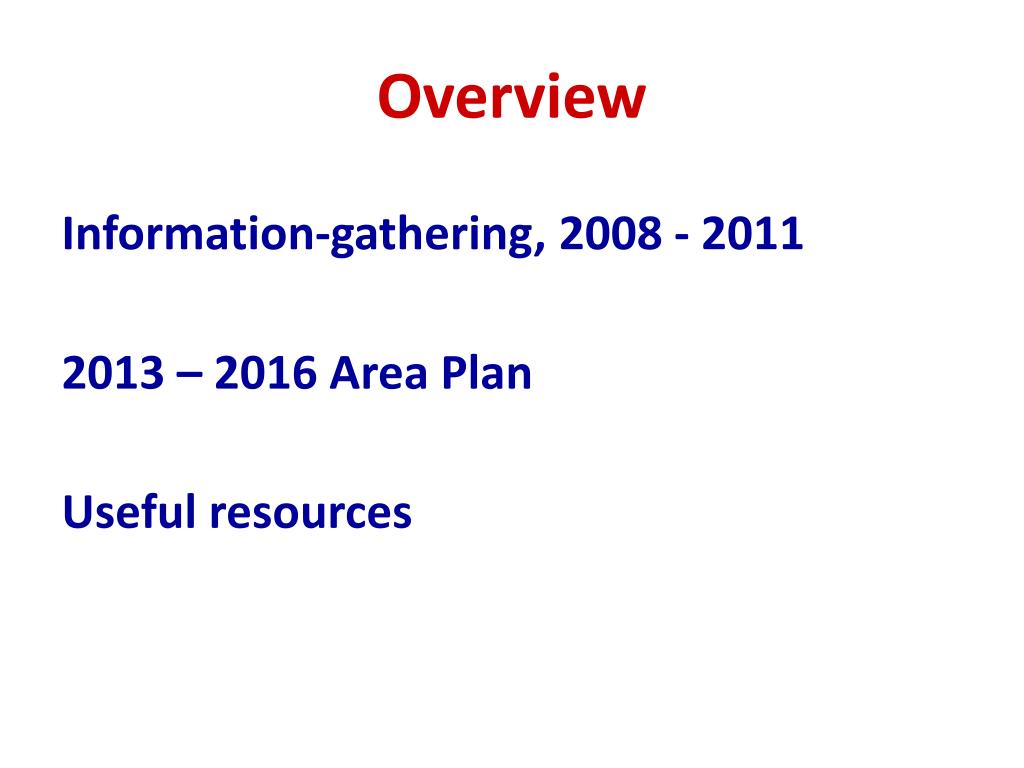 Overview

Information-gathering, 2008 - 2011

2013 – 2016 Area Plan

Useful resources